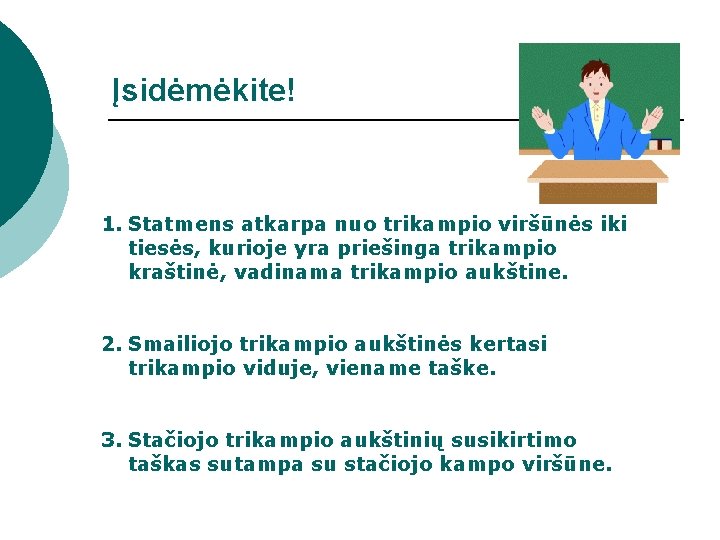 Įsidėmėkite!

1. Statmens atkarpa nuo trikampio viršūnės iki tiesės, kurioje yra priešinga trikampio kraštinė, vadinama trikampio aukštine.

2. Smailiojo trikampio aukštinės kertasi trikampio viduje, viename taške.

3. Stačiojo trikampio aukštinių susikirtimo taškas sutampa su stačiojo kampo viršūne.